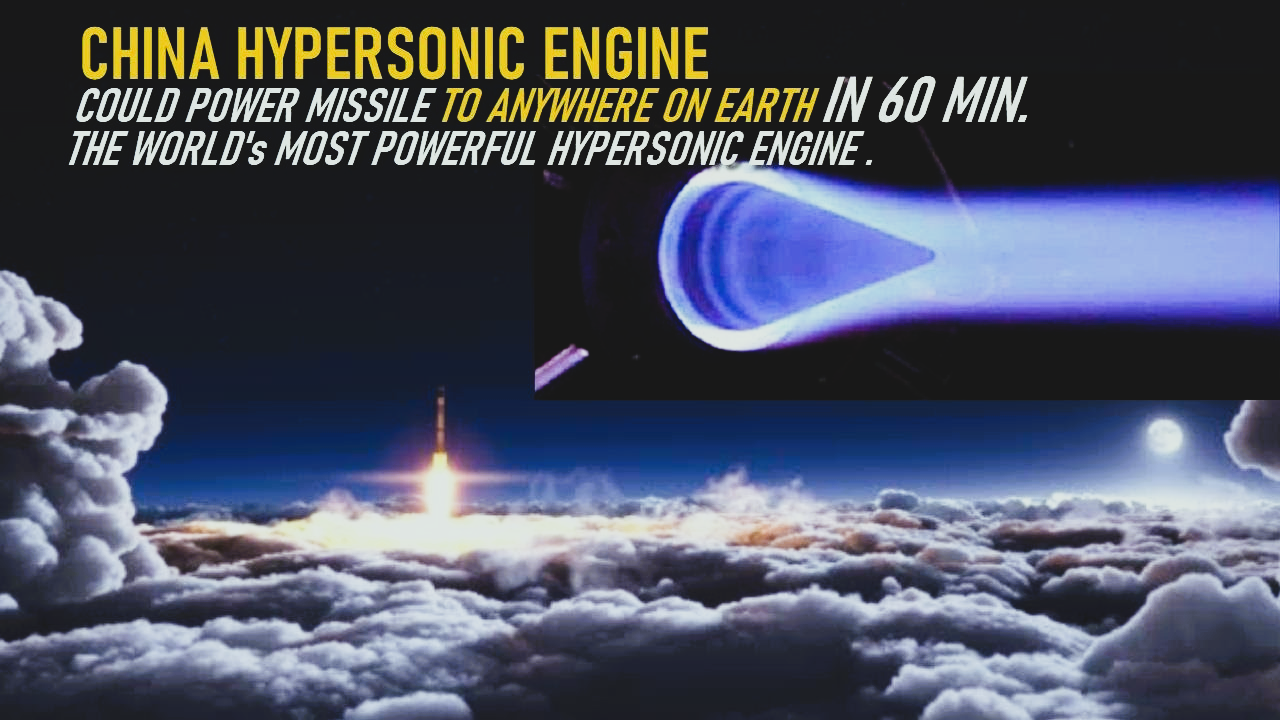 CHINA HYPERSONIC ENGINE
COULD POWER MISSILE TO ANYWHERE ON EARTH IN 60 MIN.
THE WORLD's MOST POWERFUL HYPERSONIC ENGINE .